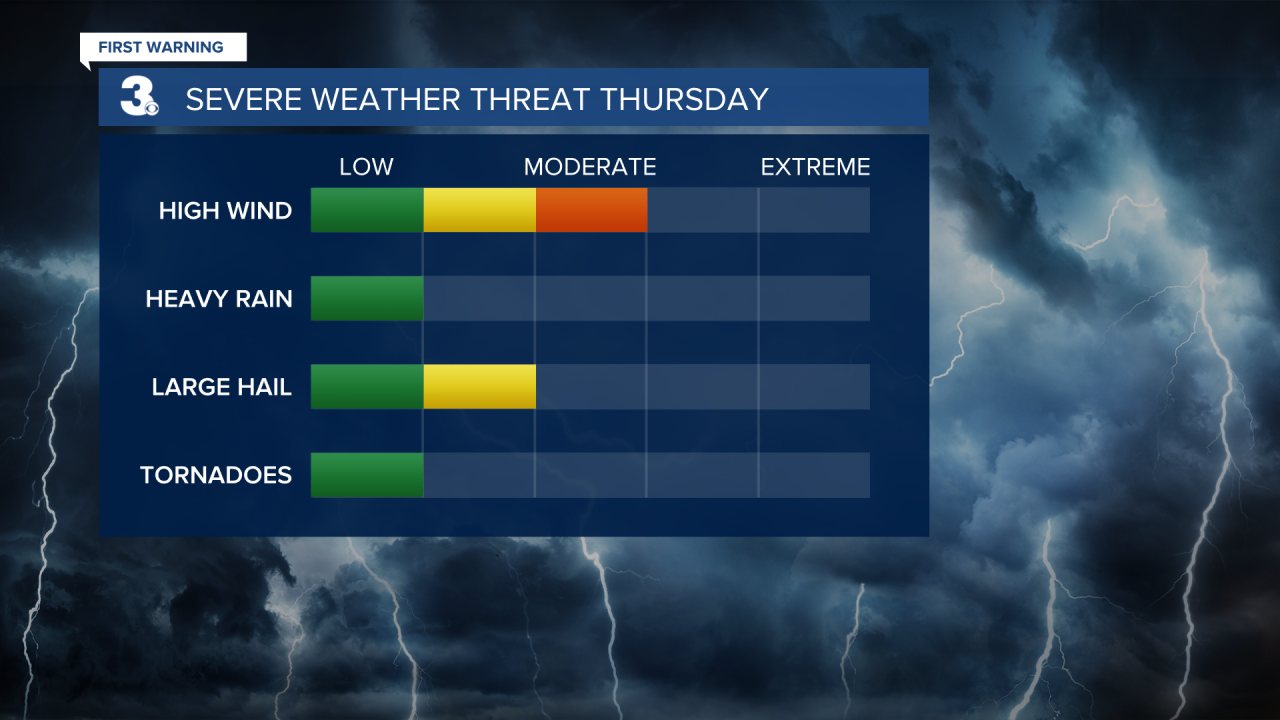 FIRST WARNING

3

SEVERE WEATHER THREAT THURSDAY

LOW MODERATE EXTREME

HIGH WIND

HEAVY RAIN

LARGE HAIL

TORNADOES